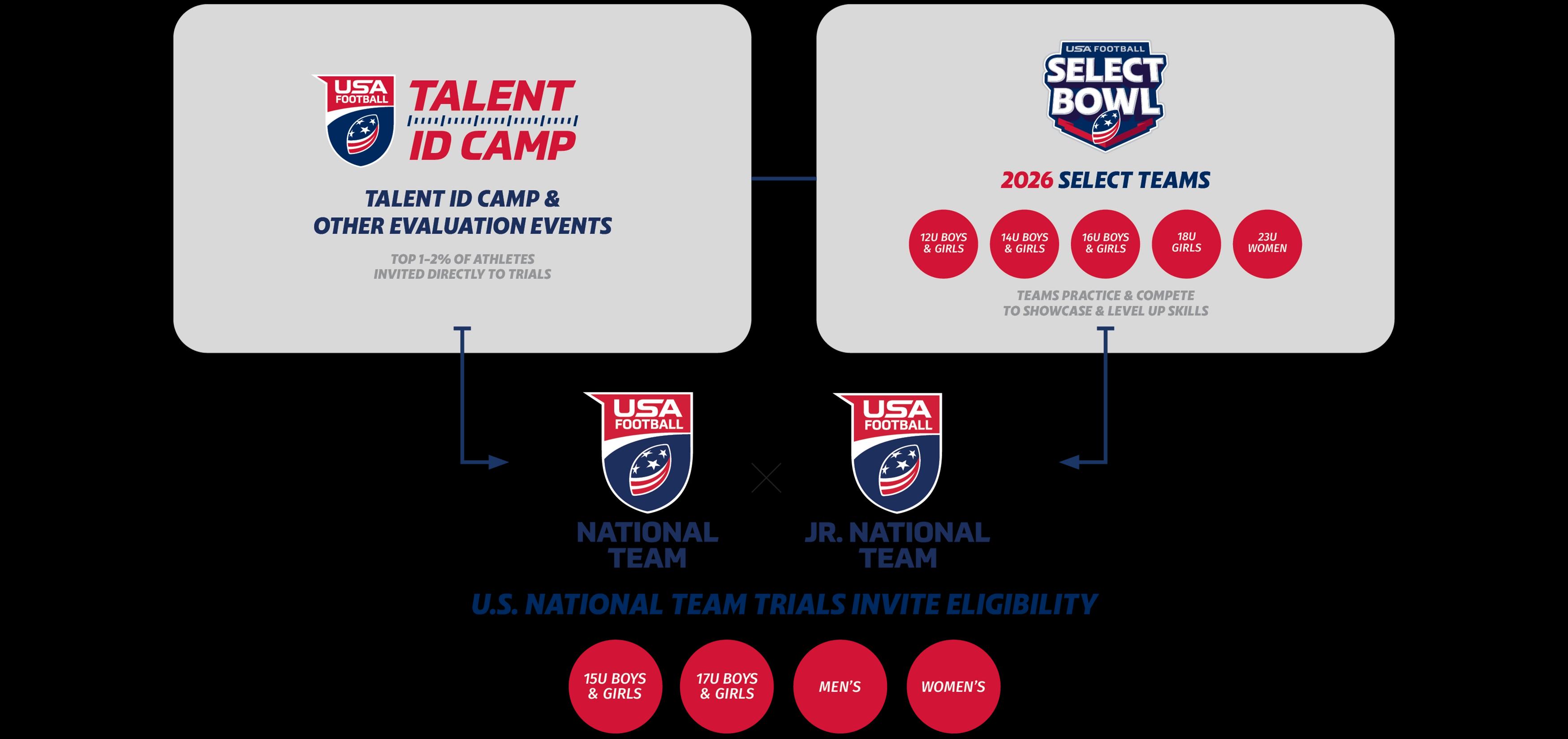 USA FOOTBALL TALENT ID CAMP

TALENT ID CAMP & OTHER EVALUATION EVENTS

TOP 1-2% OF ATHLETES INVITED DIRECTLY TO TRIALS

USA FOOTBALL SELECT BOWL

2026 SELECT TEAMS

12U BOYS & GIRLS

14U BOYS & GIRLS

16U BOYS & GIRLS

18U GIRLS

23U WOMEN

TEAMS PRACTICE & COMPETE TO SHOWCASE & LEVEL UP SKILLS

USA FOOTBALL NATIONAL TEAM

USA FOOTBALL JR. NATIONAL TEAM

U.S. NATIONAL TEAM TRIALS INVITE ELIGIBILITY

15U BOYS & GIRLS

17U BOYS & GIRLS

MEN'S

WOMEN'S